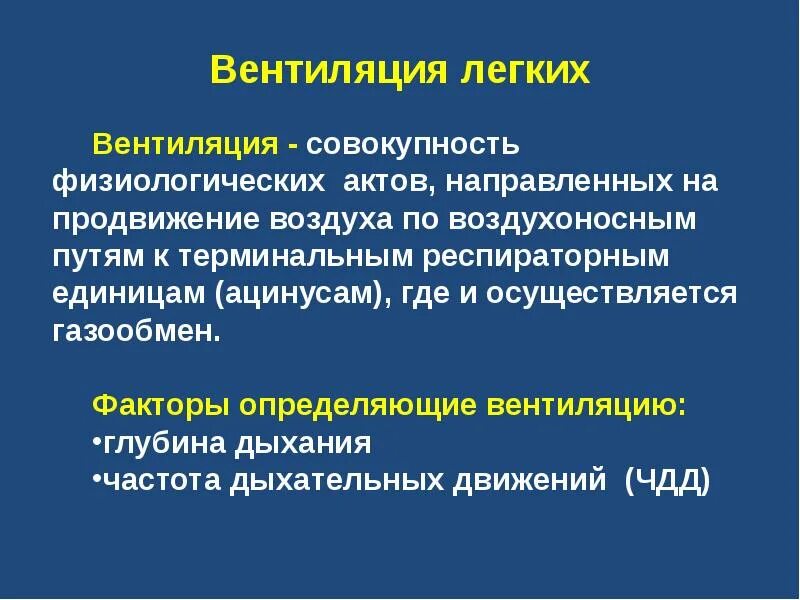 Вентиляция легких

Вентиляция - совокупность физиологических актов, направленных на продвижение воздуха по воздухоносным путям к терминальным респираторным единицам (ацинусам), где и осуществляется газообмен.

Факторы определяющие вентиляцию:
•глубина дыхания
•частота дыхательных движений (ЧДД)